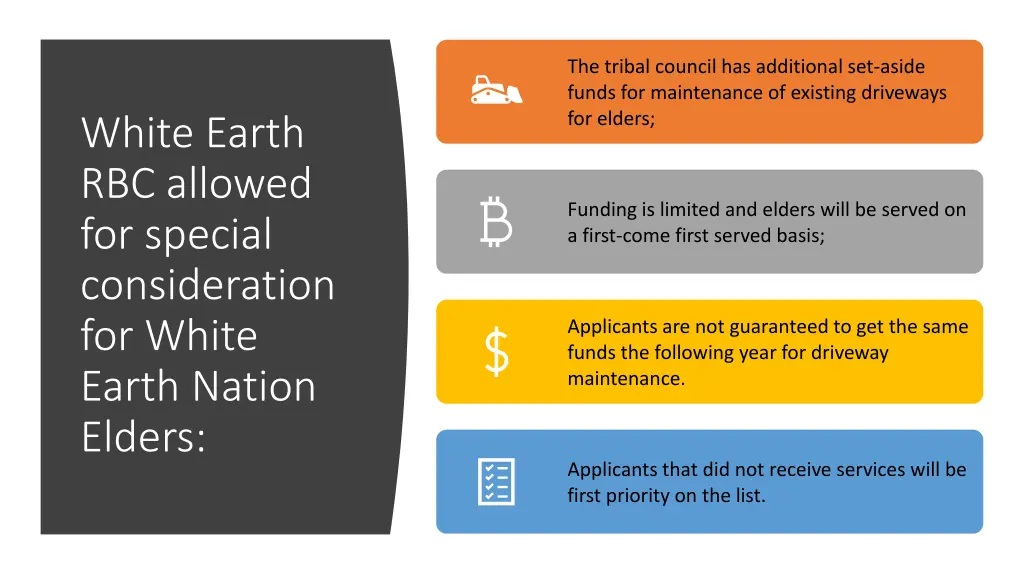 White Earth RBC allowed for special consideration for White Earth Nation Elders:

The tribal council has additional set-aside funds for maintenance of existing driveways for elders;

Funding is limited and elders will be served on a first-come first served basis;

Applicants are not guaranteed to get the same funds the following year for driveway maintenance.

Applicants that did not receive services will be first priority on the list.